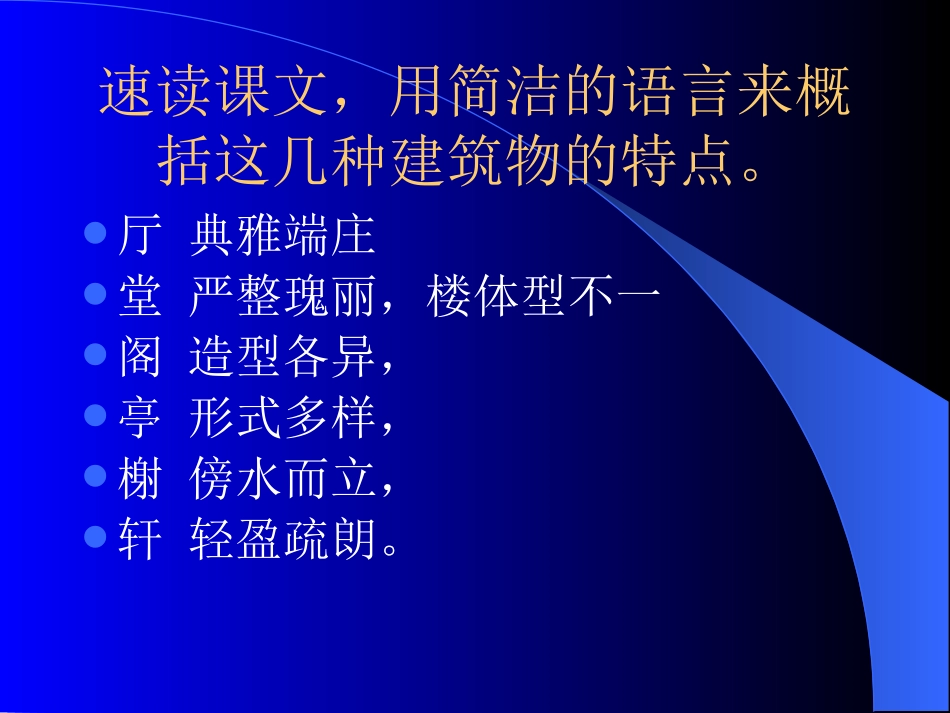 速读课文，用简洁的语言来概括这几种建筑物的特点。

- 厅 典雅端庄
- 堂 严整瑰丽，楼体型不一
- 阁 造型各异，
- 亭 形式多样，
- 榭 傍水而立，
- 轩 轻盈疏朗。